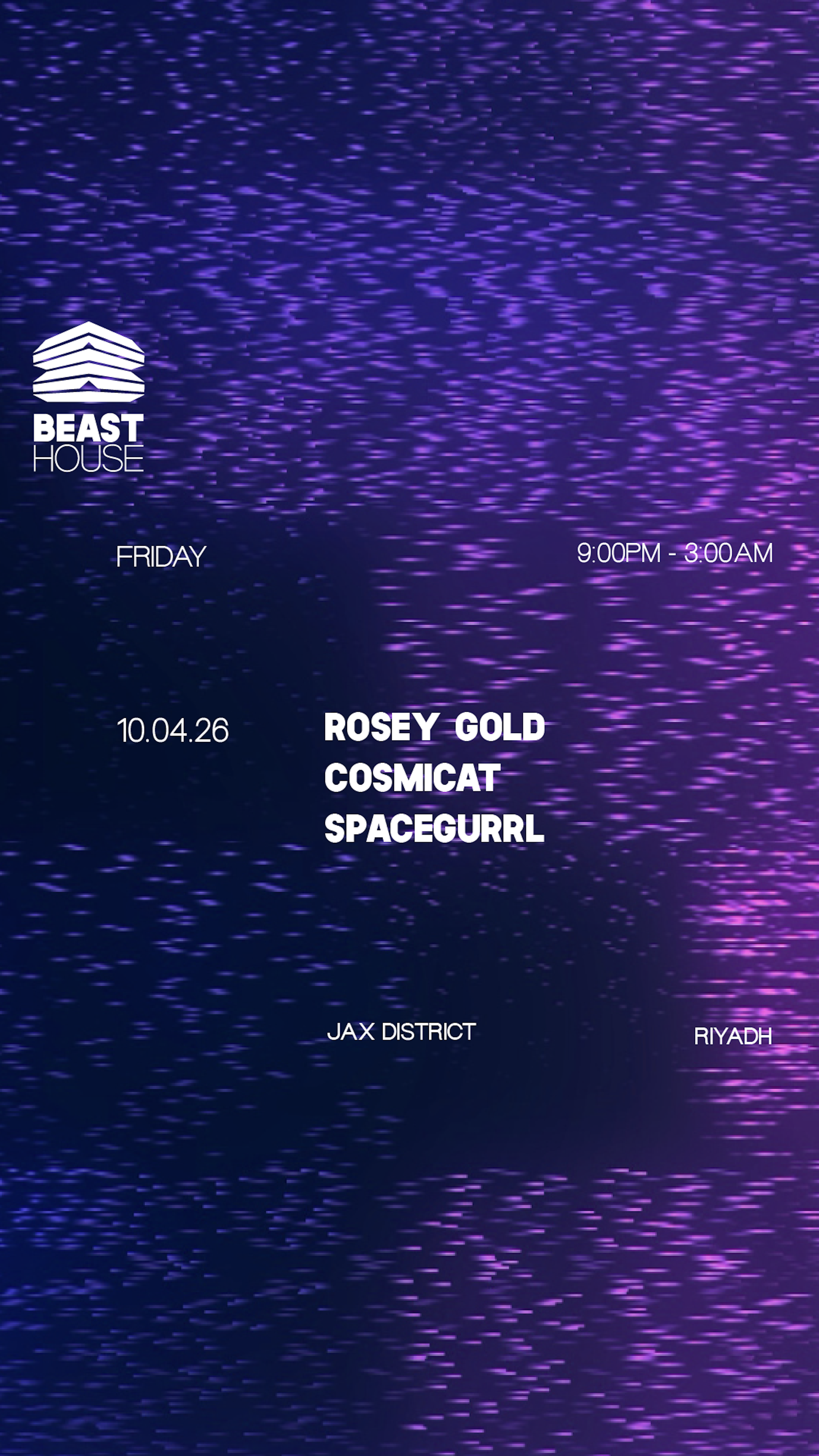 BEAST
HOUSE

FRIDAY

9:00PM - 3:00AM

10.04.26

ROSEY GOLD
COSMICAT
SPACEGURRL

JAX DISTRICT

RIYADH